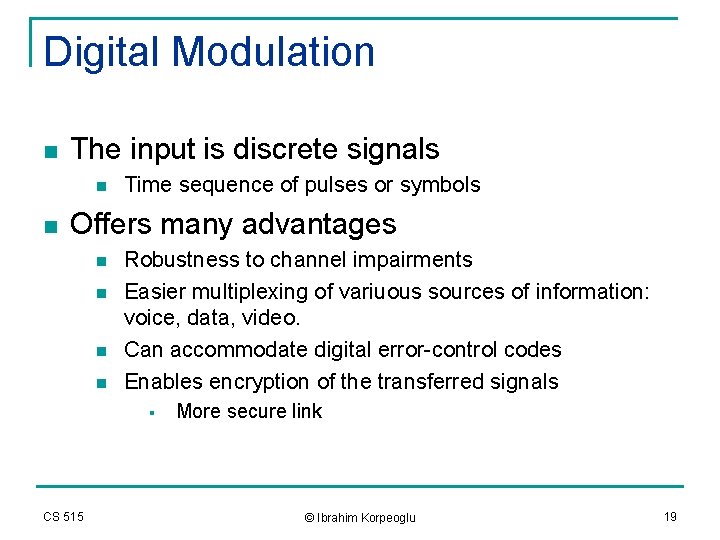 Digital Modulation

- The input is discrete signals
  - Time sequence of pulses or symbols
- Offers many advantages
  - Robustness to channel impairments
  - Easier multiplexing of variuous sources of information: voice, data, video.
  - Can accommodate digital error-control codes
  - Enables encryption of the transferred signals
    - More secure link

CS 515

© Ibrahim Korpeoglu

19